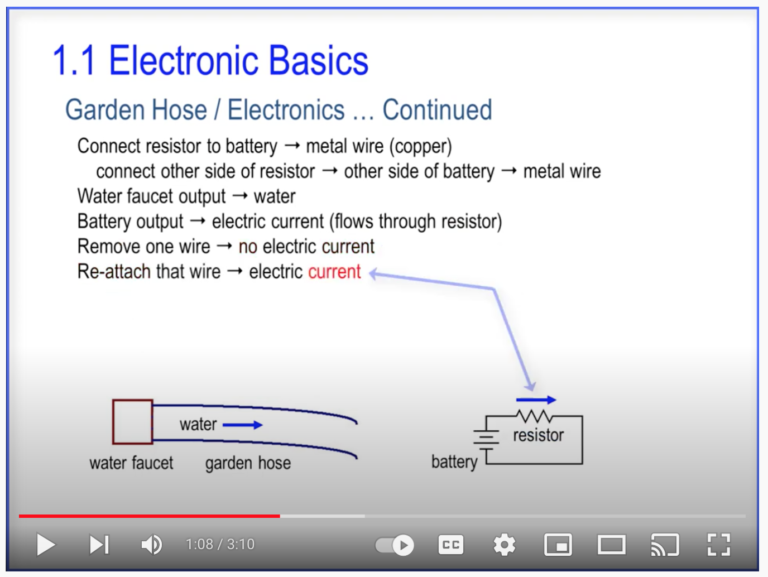 1.1 Electronic Basics

Garden Hose / Electronics … Continued

Connect resistor to battery → metal wire (copper)
connect other side of resistor → other side of battery → metal wire
Water faucet output → water
Battery output → electric current (flows through resistor)
Remove one wire → no electric current
Re-attach that wire → electric current

water
water faucet
garden hose

resistor
battery

1:08 / 3:10

CC